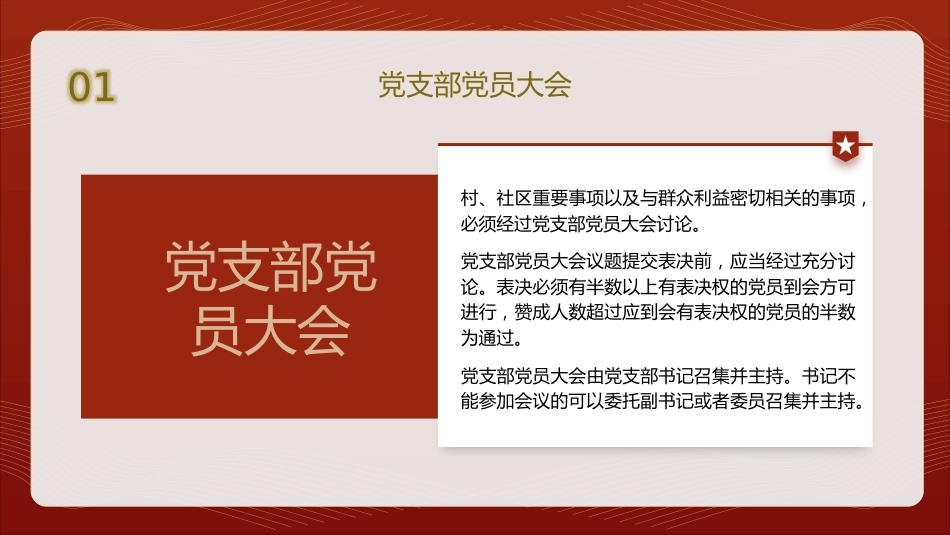 01

党支部党员大会

党支部党员大会

村、社区重要事项以及与群众利益密切相关的事项，必须经过党支部党员大会讨论。

党支部党员大会议题提交表决前，应当经过充分讨论。表决必须有半数以上有表决权的党员到会方可进行，赞成人数超过应到会有表决权的党员的半数为通过。

党支部党员大会由党支部书记召集并主持。书记不能参加会议的可以委托副书记或者委员召集并主持。